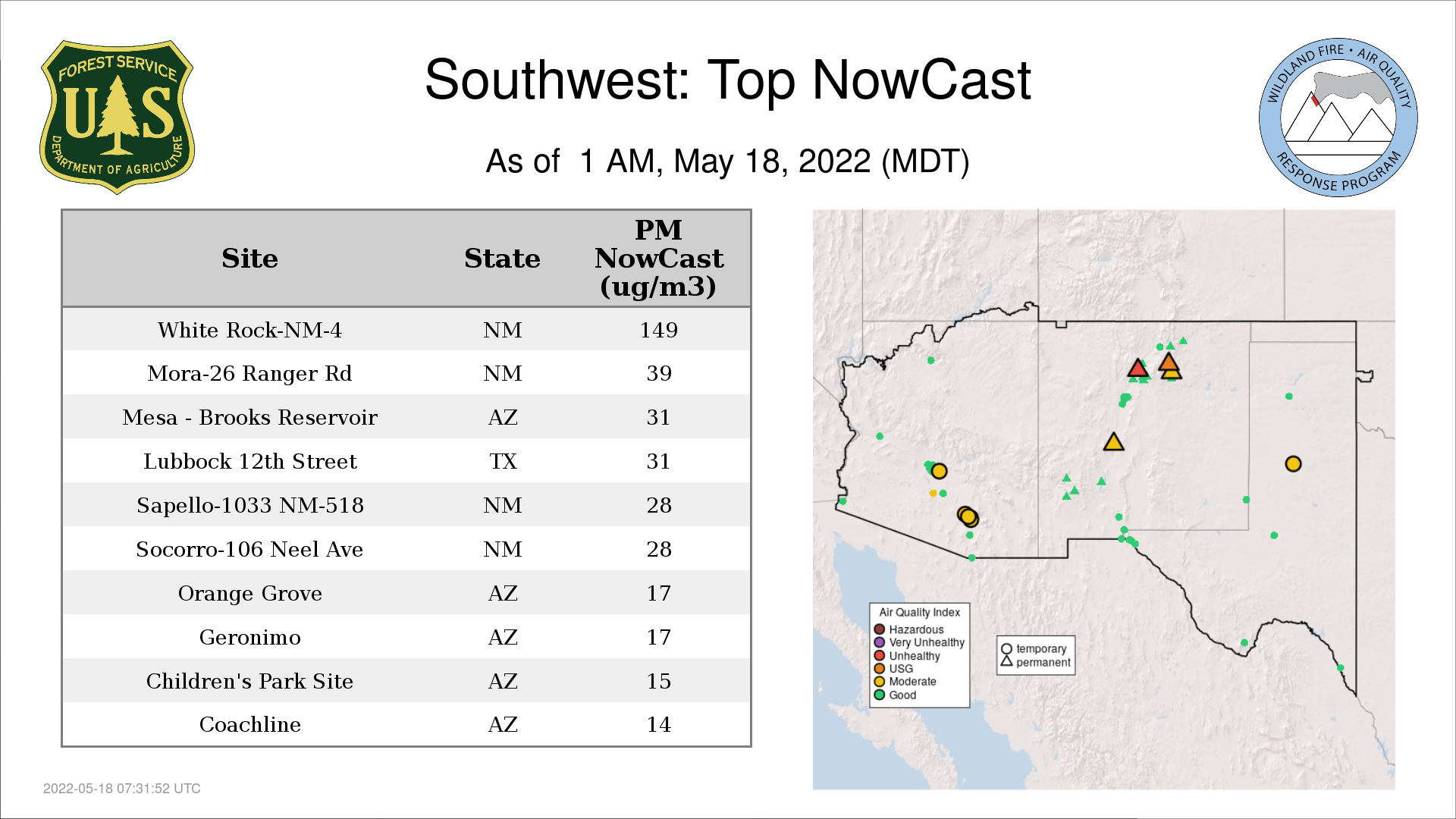 FOREST SERVICE
U S
DEPARTMENT OF AGRICULTURE

Southwest: Top NowCast

As of 1 AM, May 18, 2022 (MDT)

WILDLAND FIRE • AIR QUALITY
RESPONSE PROGRAM

| Site | State | PM NowCast (ug/m3) |
|---|---|---|
| White Rock-NM-4 | NM | 149 |
| Mora-26 Ranger Rd | NM | 39 |
| Mesa - Brooks Reservoir | AZ | 31 |
| Lubbock 12th Street | TX | 31 |
| Sapello-1033 NM-518 | NM | 28 |
| Socorro-106 Neel Ave | NM | 28 |
| Orange Grove | AZ | 17 |
| Geronimo | AZ | 17 |
| Children's Park Site | AZ | 15 |
| Coachline | AZ | 14 |

Air Quality Index
Hazardous
Very Unhealthy
Unhealthy
USG
Moderate
Good

temporary
permanent

2022-05-18 07:31:52 UTC